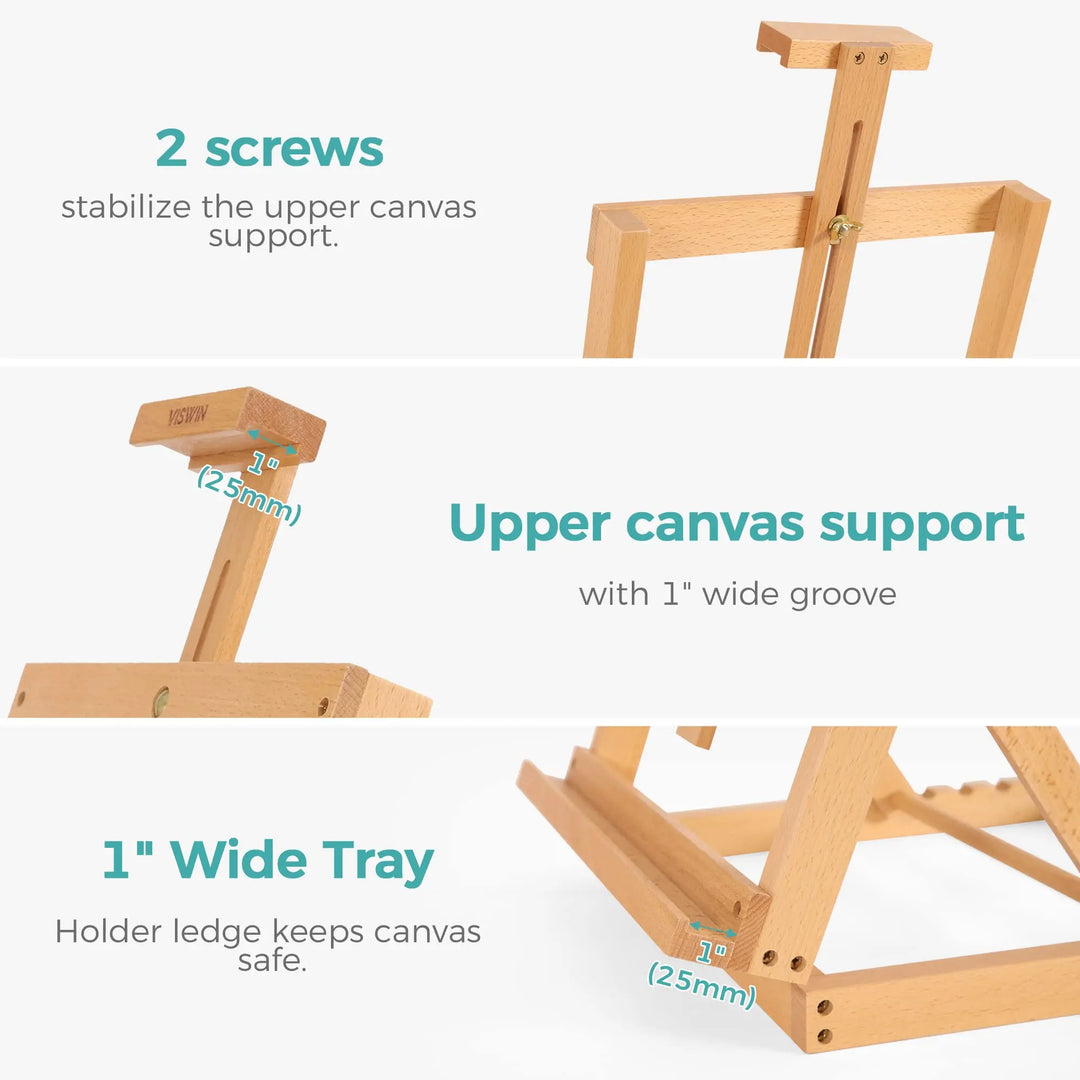 2 screws

stabilize the upper canvas support.

VISWIN

1"
(25mm)

Upper canvas support

with 1" wide groove

1" Wide Tray

Holder ledge keeps canvas safe.

1"
(25mm)